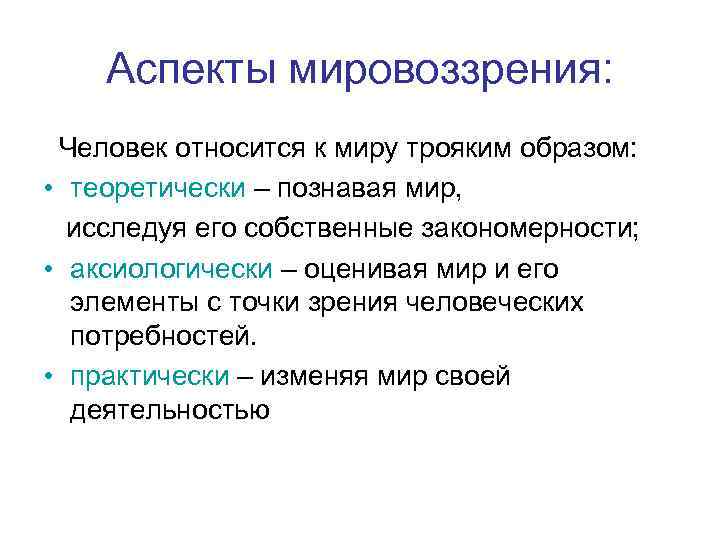 Аспекты мировоззрения:

Человек относится к миру трояким образом:

• теоретически – познавая мир, исследуя его собственные закономерности;
• аксиологически – оценивая мир и его элементы с точки зрения человеческих потребностей.
• практически – изменяя мир своей деятельностью